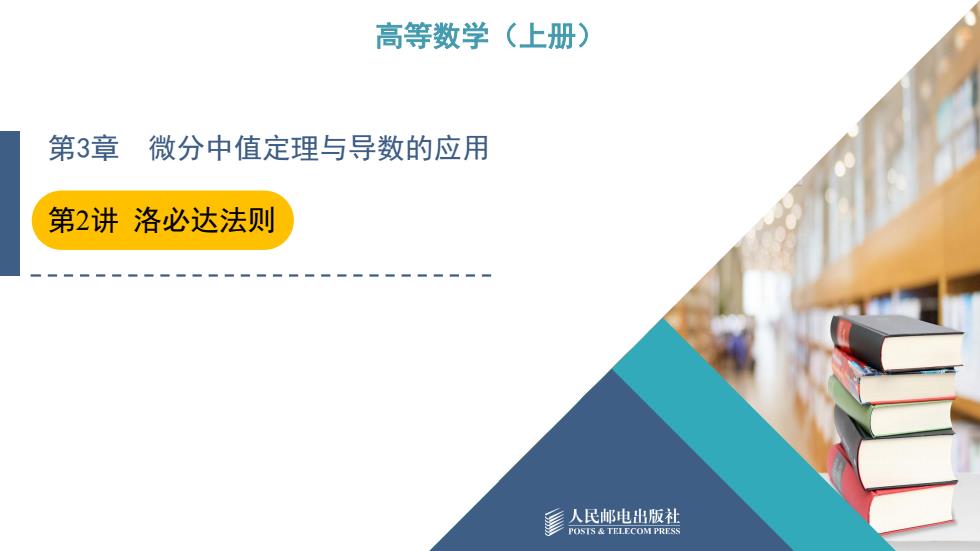 高等数学（上册）

第3章　微分中值定理与导数的应用

第2讲 洛必达法则

人民邮电出版社
POSTS & TELECOM PRESS